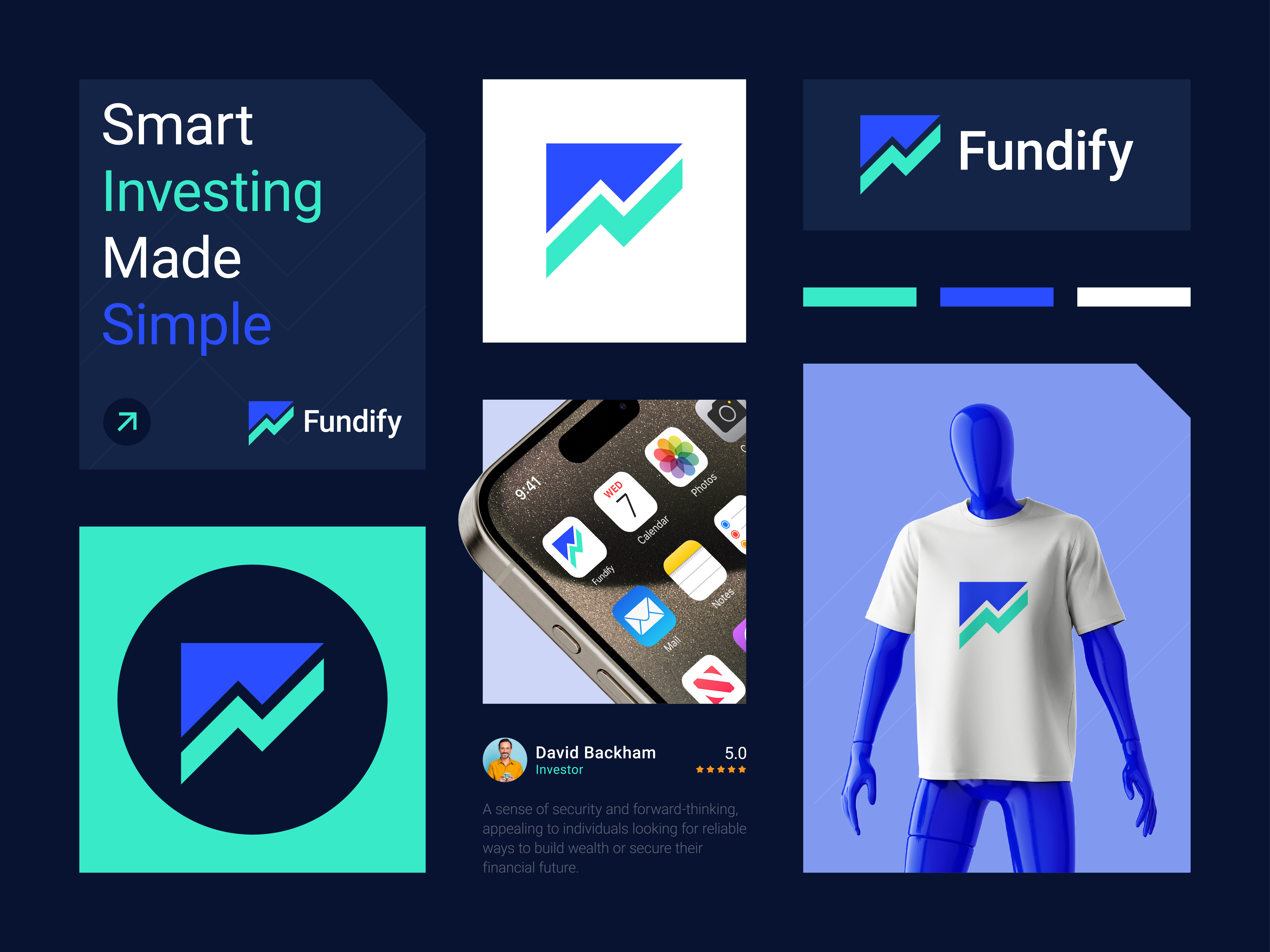 Smart Investing Made Simple

Fundify

Fundify

9:41

WED 7

Calendar

Photos

Fundify

Notes

Mail

David Backham
Investor

5.0

A sense of security and forward-thinking, appealing to individuals looking for reliable ways to build wealth or secure their financial future.